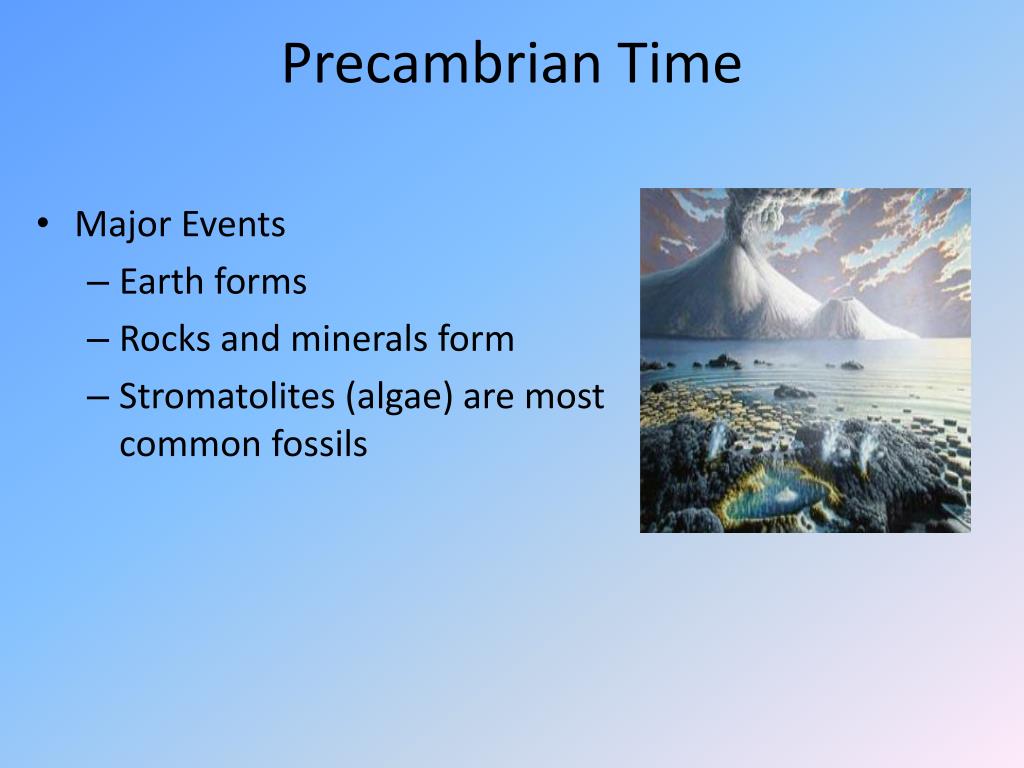 Precambrian Time

• Major Events
– Earth forms
– Rocks and minerals form
– Stromatolites (algae) are most common fossils